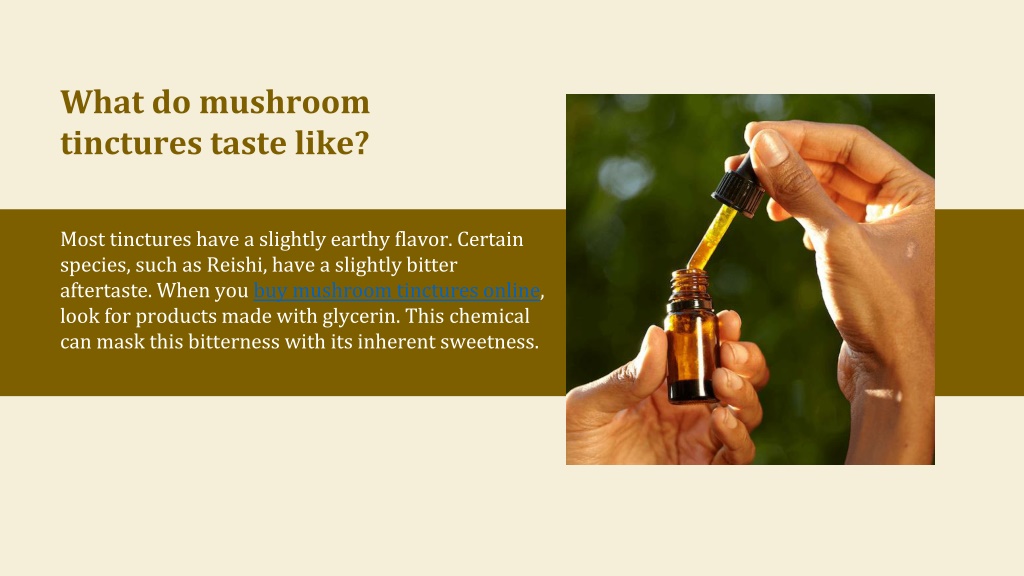 What do mushroom tinctures taste like?

Most tinctures have a slightly earthy flavor. Certain species, such as Reishi, have a slightly bitter aftertaste. When you buy mushroom tinctures online, look for products made with glycerin. This chemical can mask this bitterness with its inherent sweetness.